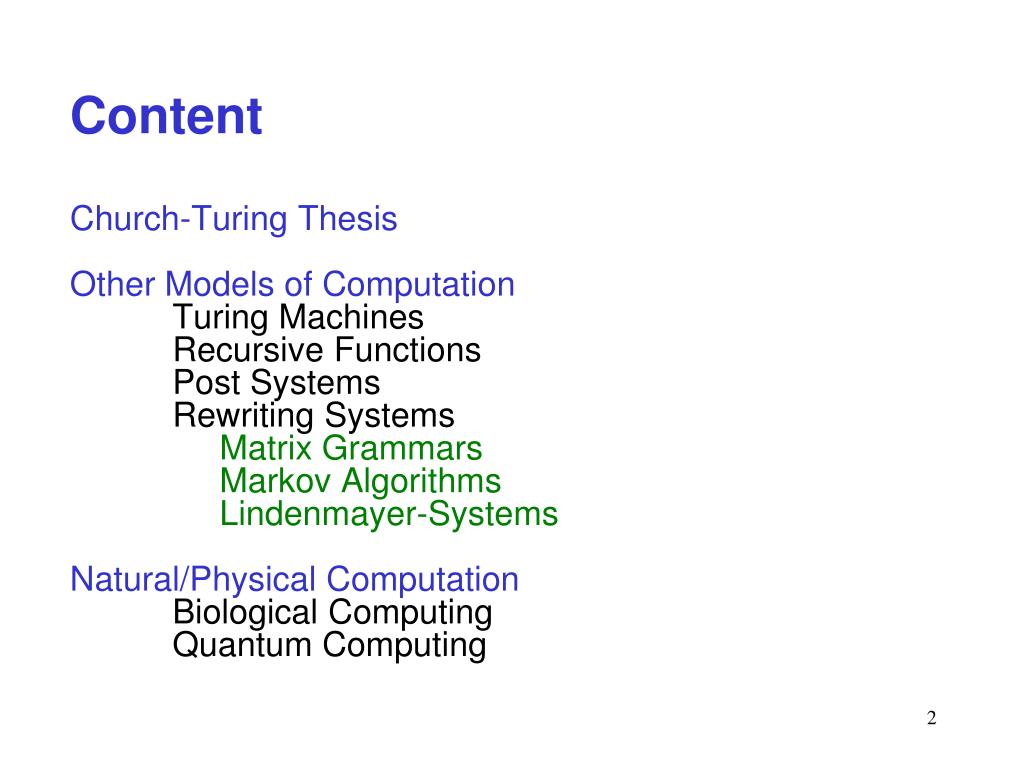 Content

Church-Turing Thesis

Other Models of Computation
Turing Machines
Recursive Functions
Post Systems
Rewriting Systems
Matrix Grammars
Markov Algorithms
Lindenmayer-Systems

Natural/Physical Computation
Biological Computing
Quantum Computing

2